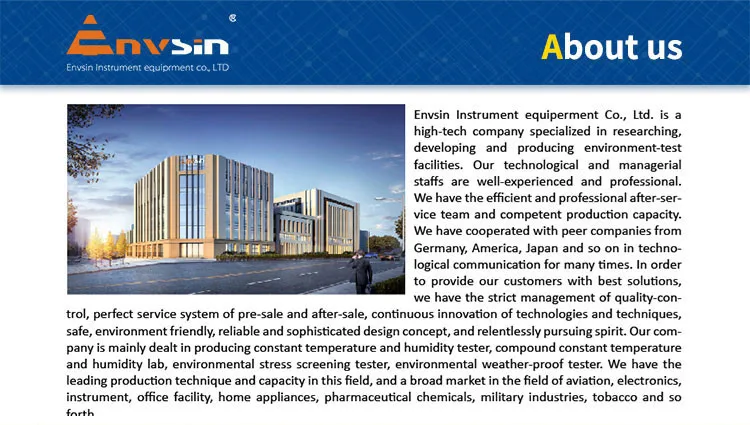 Envsin®
Envsin Instrument equiprment co., LTD

About us

Envsin Instrument equiperment Co., Ltd. is a high-tech company specialized in researching, developing and producing environment-test facilities. Our technological and managerial staffs are well-experienced and professional. We have the efficient and professional after-service team and competent production capacity. We have cooperated with peer companies from Germany, America, Japan and so on in technological communication for many times. In order to provide our customers with best solutions, we have the strict management of quality-control, perfect service system of pre-sale and after-sale, continuous innovation of technologies and techniques, safe, environment friendly, reliable and sophisticated design concept, and relentlessly pursuing spirit. Our company is mainly dealt in producing constant temperature and humidity tester, compound constant temperature and humidity lab, environmental stress screening tester, environmental weather-proof tester. We have the leading production technique and capacity in this field, and a broad market in the field of aviation, electronics, instrument, office facility, home appliances, pharmaceutical chemicals, military industries, tobacco and so forth.